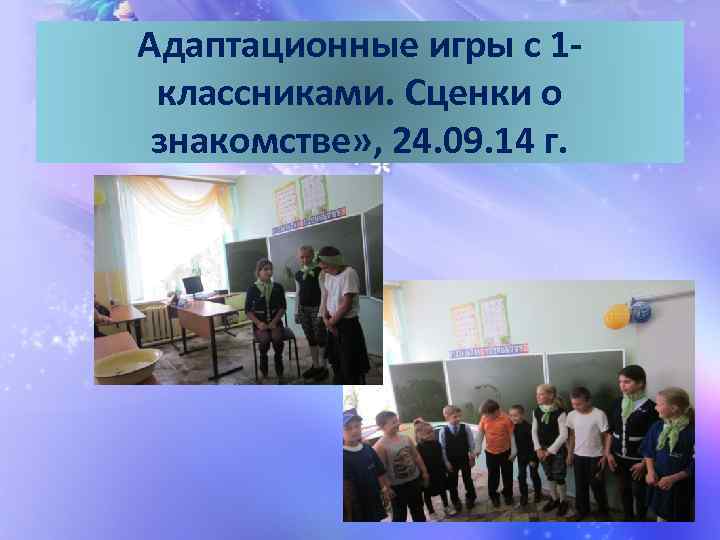 Адаптационные игры с 1-классниками. Сценки о знакомстве», 24.09.14 г.